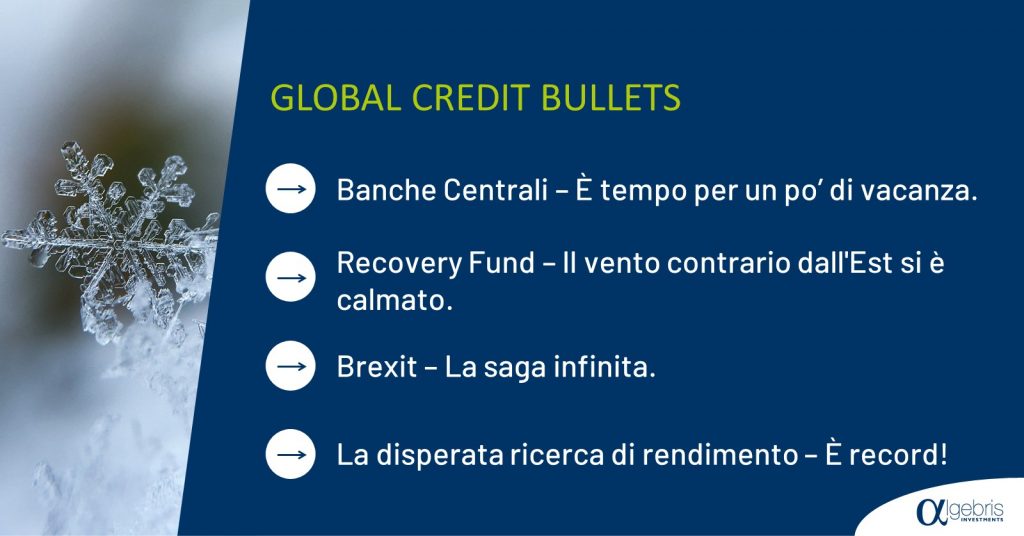 GLOBAL CREDIT BULLETS

→ Banche Centrali – È tempo per un po' di vacanza.

→ Recovery Fund – Il vento contrario dall'Est si è calmato.

→ Brexit – La saga infinita.

→ La disperata ricerca di rendimento – È record!

αlgebris INVESTMENTS